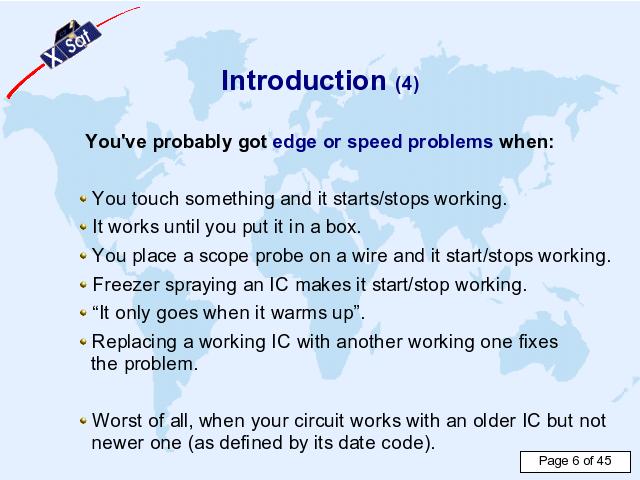 X Sat

Introduction (4)

You've probably got edge or speed problems when:

You touch something and it starts/stops working.

It works until you put it in a box.

You place a scope probe on a wire and it start/stops working.

Freezer spraying an IC makes it start/stop working.

“It only goes when it warms up”.

Replacing a working IC with another working one fixes the problem.

Worst of all, when your circuit works with an older IC but not newer one (as defined by its date code).

Page 6 of 45